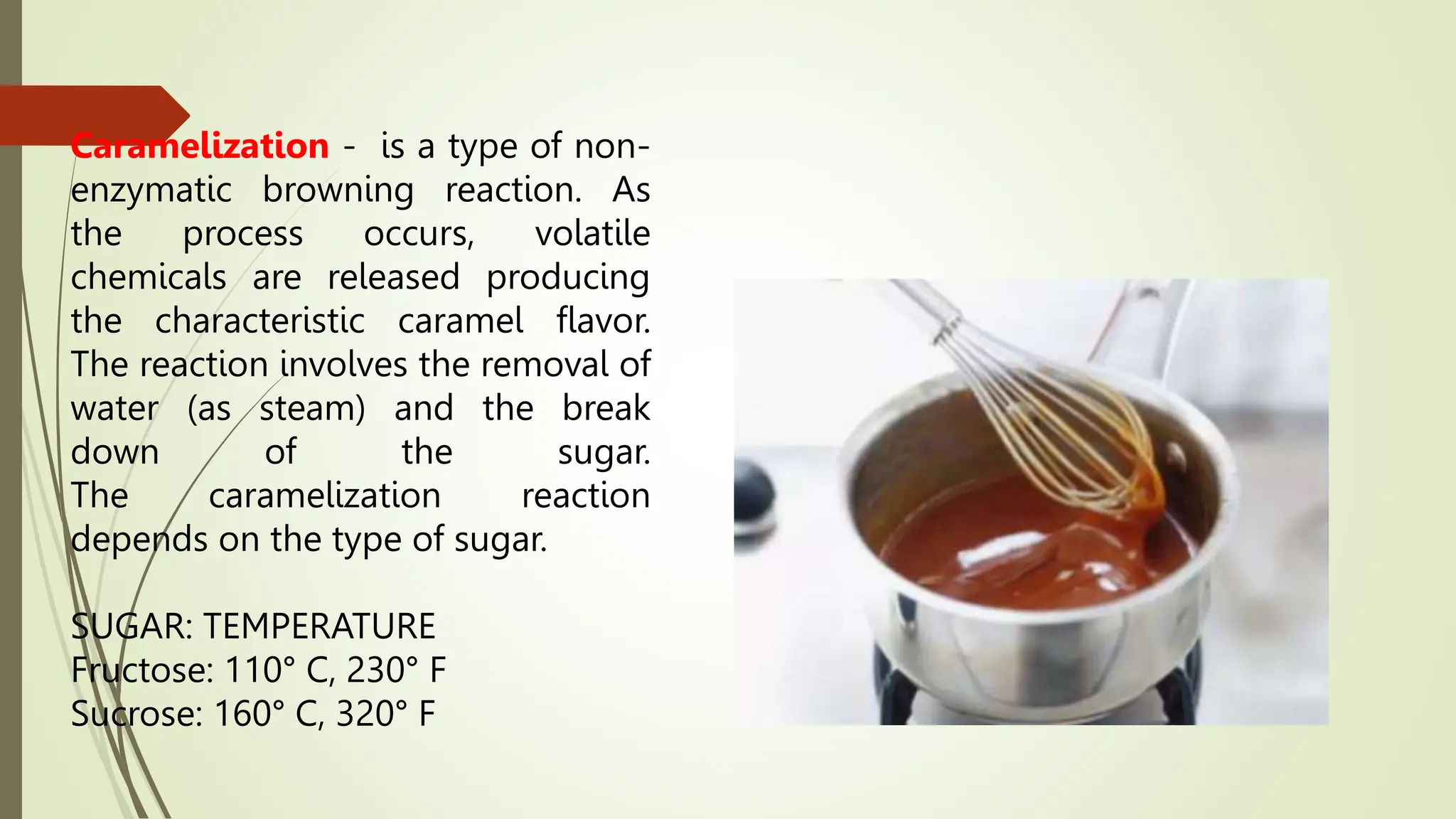 Caramelization - is a type of non-enzymatic browning reaction. As the process occurs, volatile chemicals are released producing the characteristic caramel flavor. The reaction involves the removal of water (as steam) and the break down of the sugar. The caramelization reaction depends on the type of sugar.

SUGAR: TEMPERATURE
Fructose: 110° C, 230° F
Sucrose: 160° C, 320° F